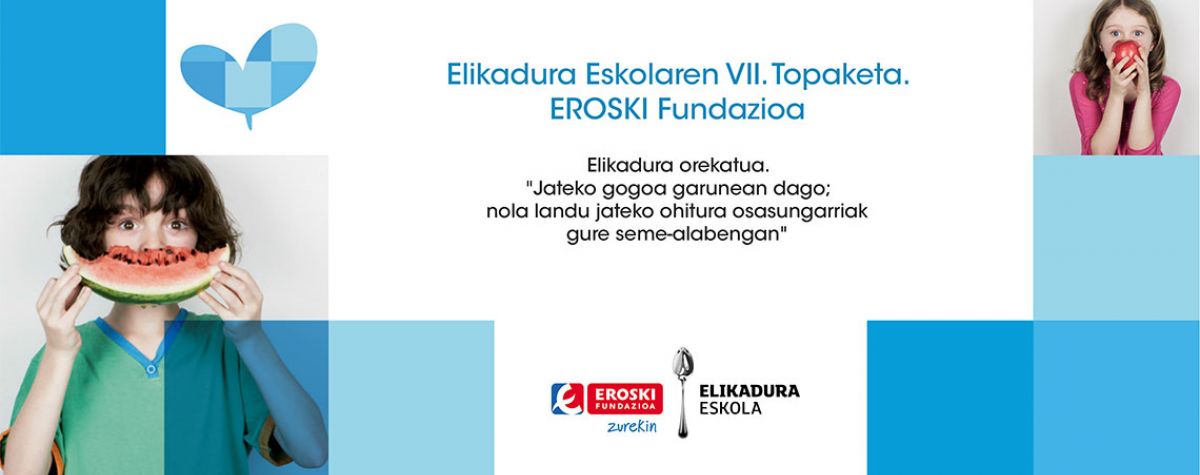 Elikadura Eskolaren VII. Topaketa.
EROSKI Fundazioa

Elikadura orekatua.
"Jateko gogoa garunean dago;
nola landu jateko ohitura osasungarriak
gure seme-alabengan"

EROSKI FUNDAZIOA
zurekin

ELIKADURA
ESKOLA